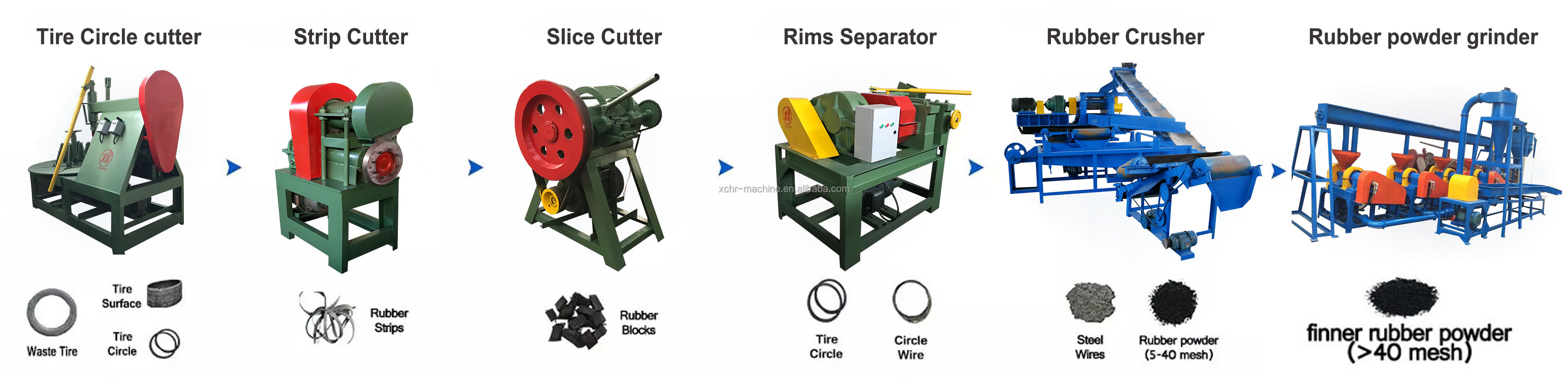 Tire Circle cutter

Strip Cutter

Slice Cutter

Rims Separator

Rubber Crusher

Rubber powder grinder

xchr-machine.en.alibaba.com

Waste Tire

Tire Surface

Tire Circle

Rubber Strips

Rubber Blocks

Tire Circle

Circle Wire

Steel Wires

Rubber powder (5-40 mesh)

finner rubber powder (>40 mesh)